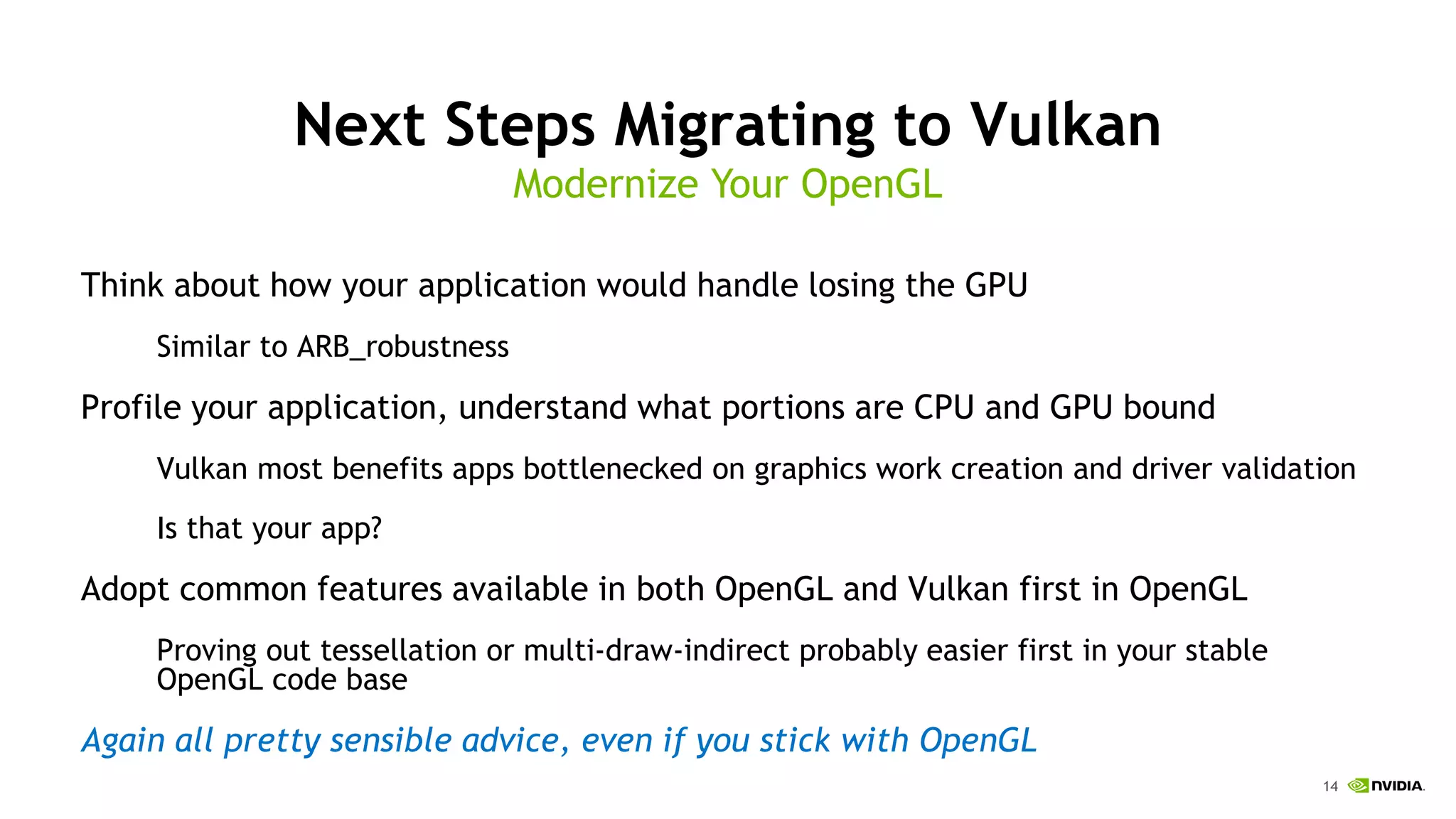 Next Steps Migrating to Vulkan
Modernize Your OpenGL

Think about how your application would handle losing the GPU

Similar to ARB_robustness

Profile your application, understand what portions are CPU and GPU bound

Vulkan most benefits apps bottlenecked on graphics work creation and driver validation

Is that your app?

Adopt common features available in both OpenGL and Vulkan first in OpenGL

Proving out tessellation or multi-draw-indirect probably easier first in your stable OpenGL code base

Again all pretty sensible advice, even if you stick with OpenGL

14 NVIDIA.